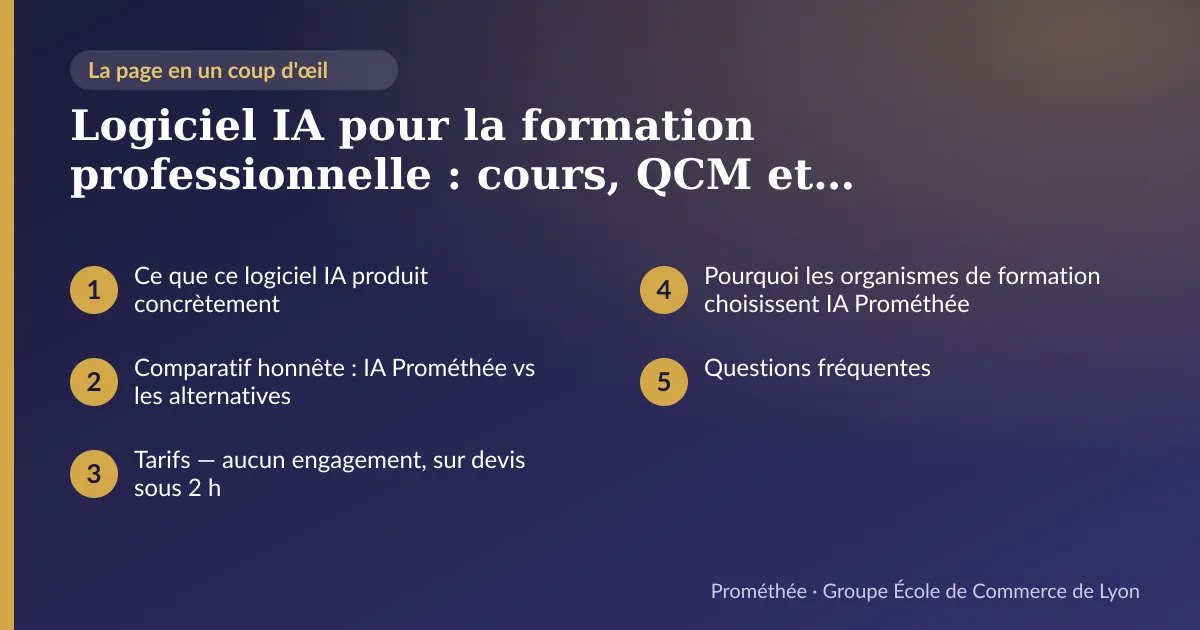 La page en un coup d'œil

Logiciel IA pour la formation professionnelle : cours, QCM et...

1 Ce que ce logiciel IA produit concrètement

2 Comparatif honnête : IA Prométhée vs les alternatives

3 Tarifs — aucun engagement, sur devis sous 2 h

4 Pourquoi les organismes de formation choisissent IA Prométhée

5 Questions fréquentes

Prométhée · Groupe École de Commerce de Lyon